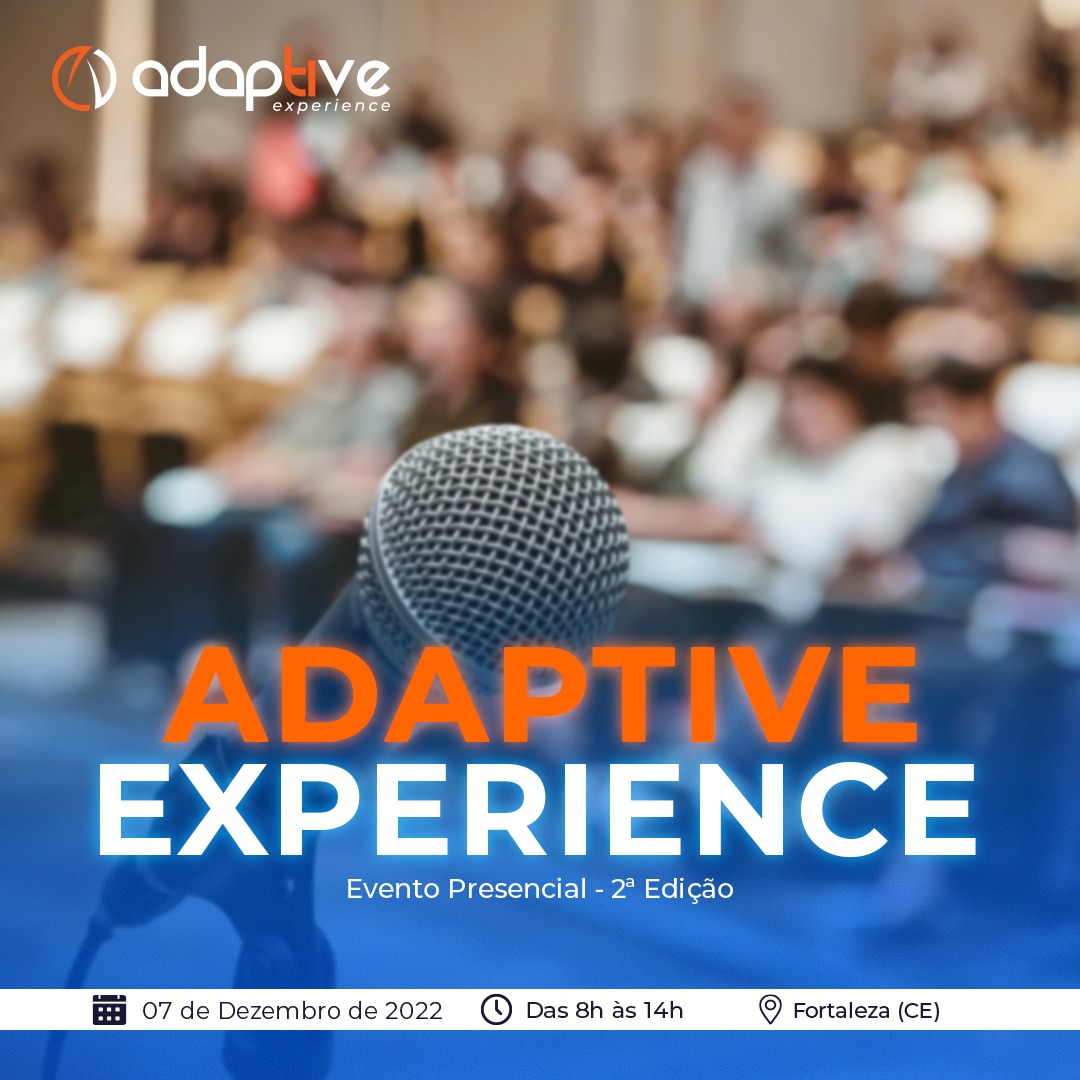 adaptive
experience

ADAPTIVE
EXPERIENCE
Evento Presencial - 2ª Edição

07 de Dezembro de 2022 Das 8h às 14h Fortaleza (CE)